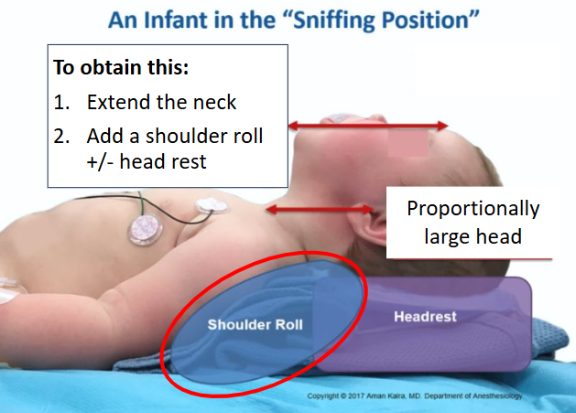 An Infant in the "Sniffing Position"

To obtain this:
1. Extend the neck
2. Add a shoulder roll +/- head rest

Proportionally large head

Shoulder Roll

Headrest

Copyright © 2017 Aman Kalra, MD. Department of Anesthesiology